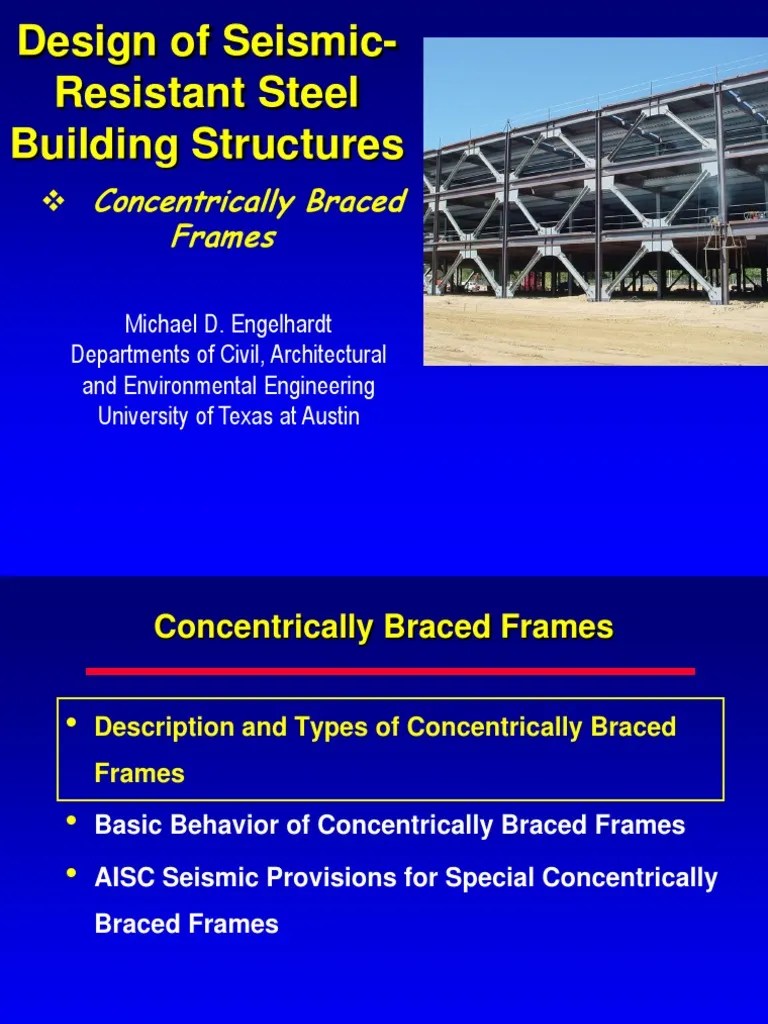 Design of Seismic-Resistant Steel Building Structures

❖ Concentrically Braced Frames

Michael D. Engelhardt
Departments of Civil, Architectural and Environmental Engineering
University of Texas at Austin

Concentrically Braced Frames

• Description and Types of Concentrically Braced Frames

• Basic Behavior of Concentrically Braced Frames

• AISC Seismic Provisions for Special Concentrically Braced Frames